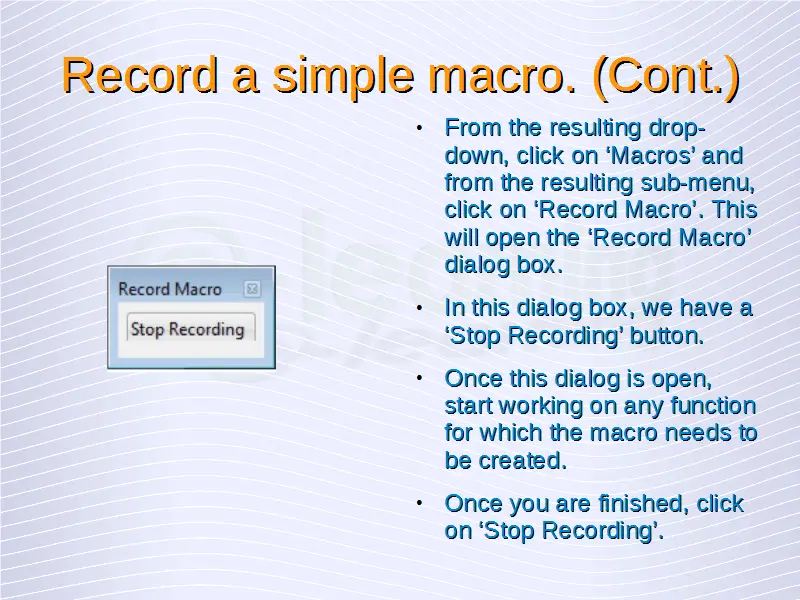 Record a simple macro. (Cont.)

Record Macro

Stop Recording

• From the resulting drop-down, click on ‘Macros’ and from the resulting sub-menu, click on ‘Record Macro’. This will open the ‘Record Macro’ dialog box.

• In this dialog box, we have a ‘Stop Recording’ button.

• Once this dialog is open, start working on any function for which the macro needs to be created.

• Once you are finished, click on ‘Stop Recording’.